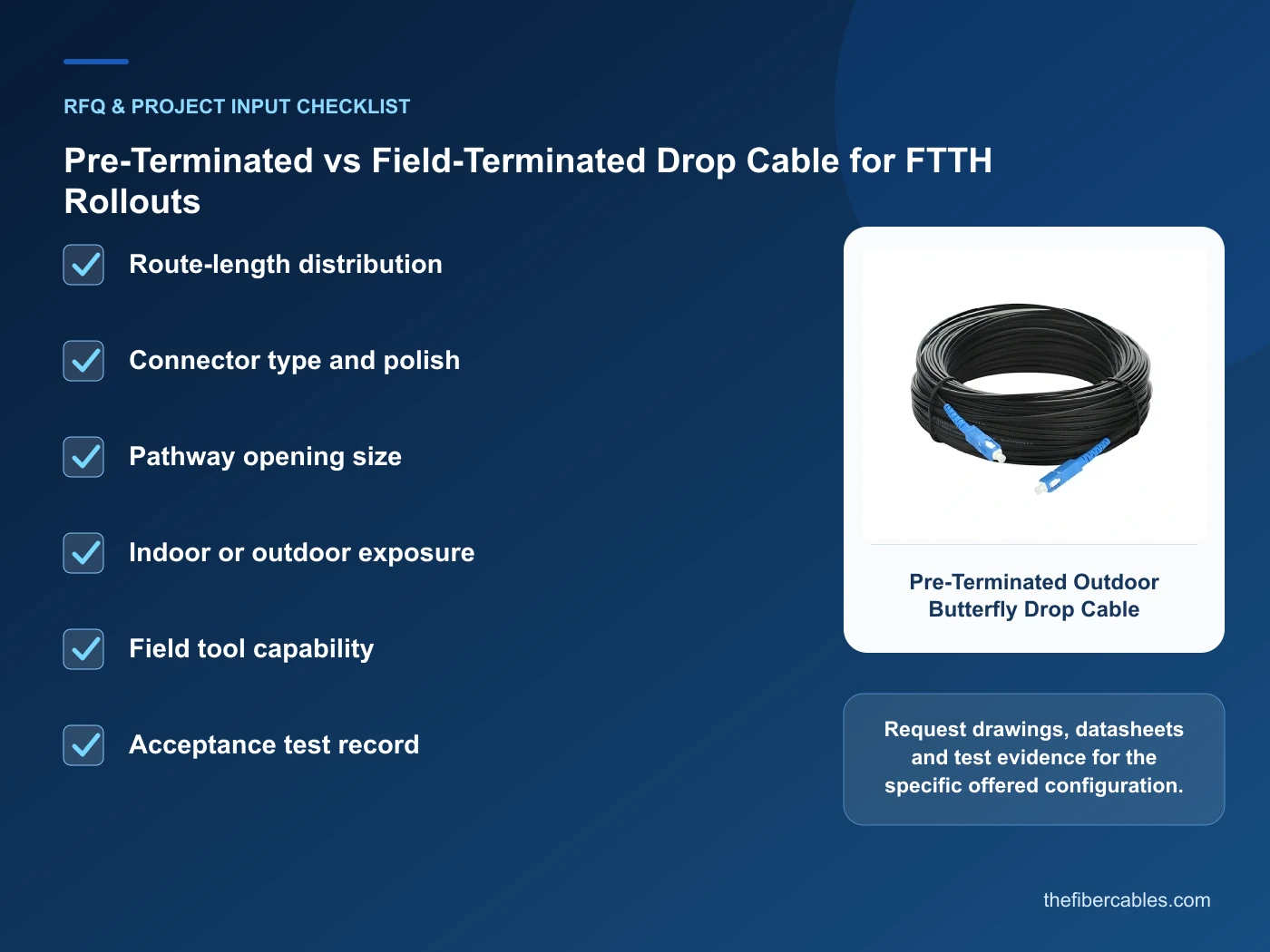 RFQ & PROJECT INPUT CHECKLIST

Pre-Terminated vs Field-Terminated Drop Cable for FTTH Rollouts

☑ Route-length distribution

☑ Connector type and polish

☑ Pathway opening size

☑ Indoor or outdoor exposure

☑ Field tool capability

☑ Acceptance test record

Pre-Terminated Outdoor Butterfly Drop Cable

Request drawings, datasheets and test evidence for the specific offered configuration.

thefibercables.com